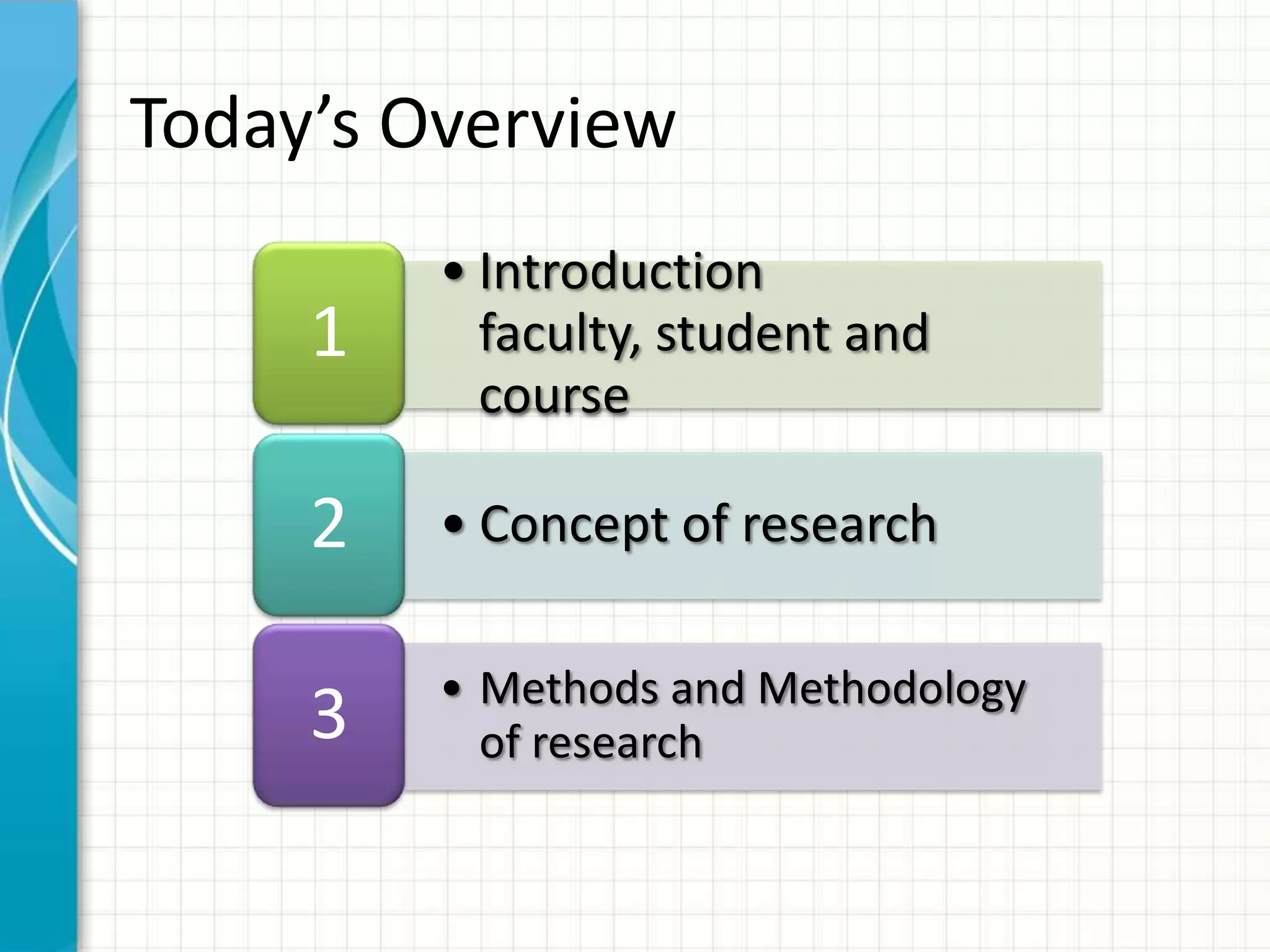 Today’s Overview

1

• Introduction faculty, student and course

2

• Concept of research

3

• Methods and Methodology of research